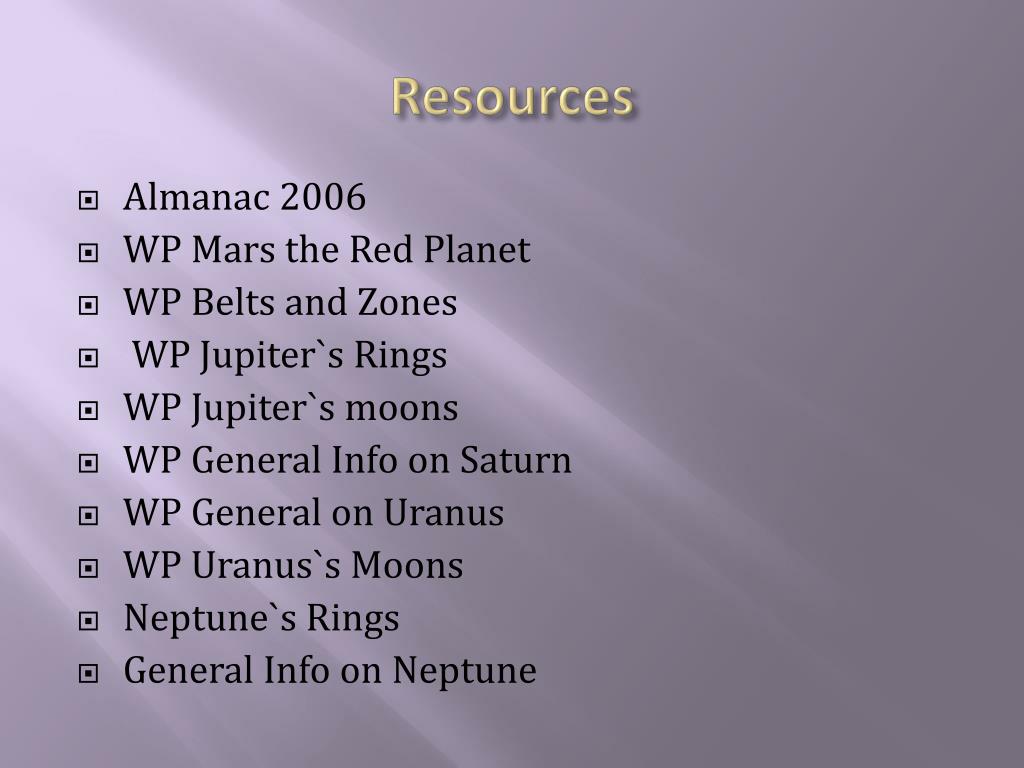 Resources

Almanac 2006
WP Mars the Red Planet
WP Belts and Zones
WP Jupiter`s Rings
WP Jupiter`s moons
WP General Info on Saturn
WP General on Uranus
WP Uranus`s Moons
Neptune`s Rings
General Info on Neptune